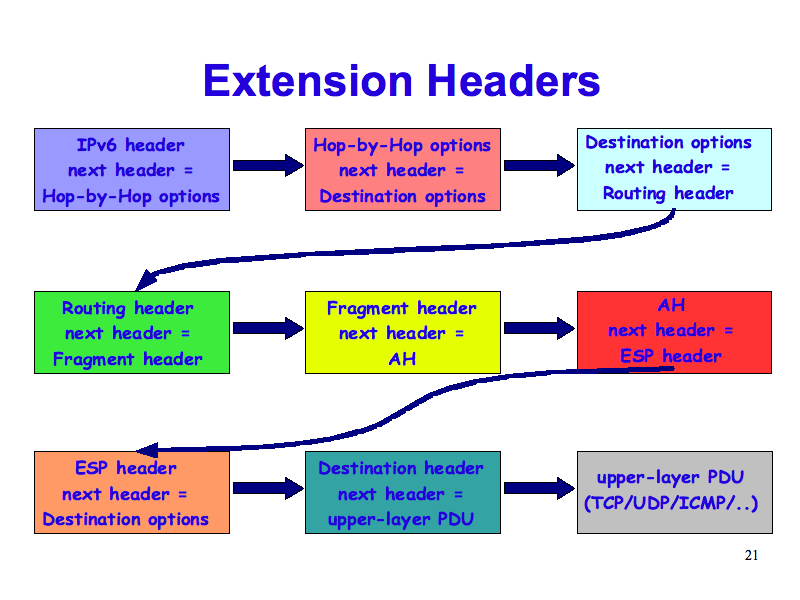 Extension Headers

IPv6 header
next header =
Hop-by-Hop options

Hop-by-Hop options
next header =
Destination options

Destination options
next header =
Routing header

Routing header
next header =
Fragment header

Fragment header
next header =
AH

AH
next header =
ESP header

ESP header
next header =
Destination options

Destination header
next header =
upper-layer PDU

upper-layer PDU
(TCP/UDP/ICMP/..)

21